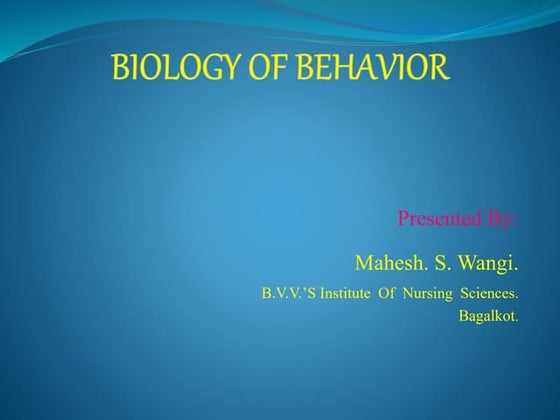 BIOLOGY OF BEHAVIOR

Presented By:

Mahesh. S. Wangi.

B.V.V.'S Institute Of Nursing Sciences.
Bagalkot.